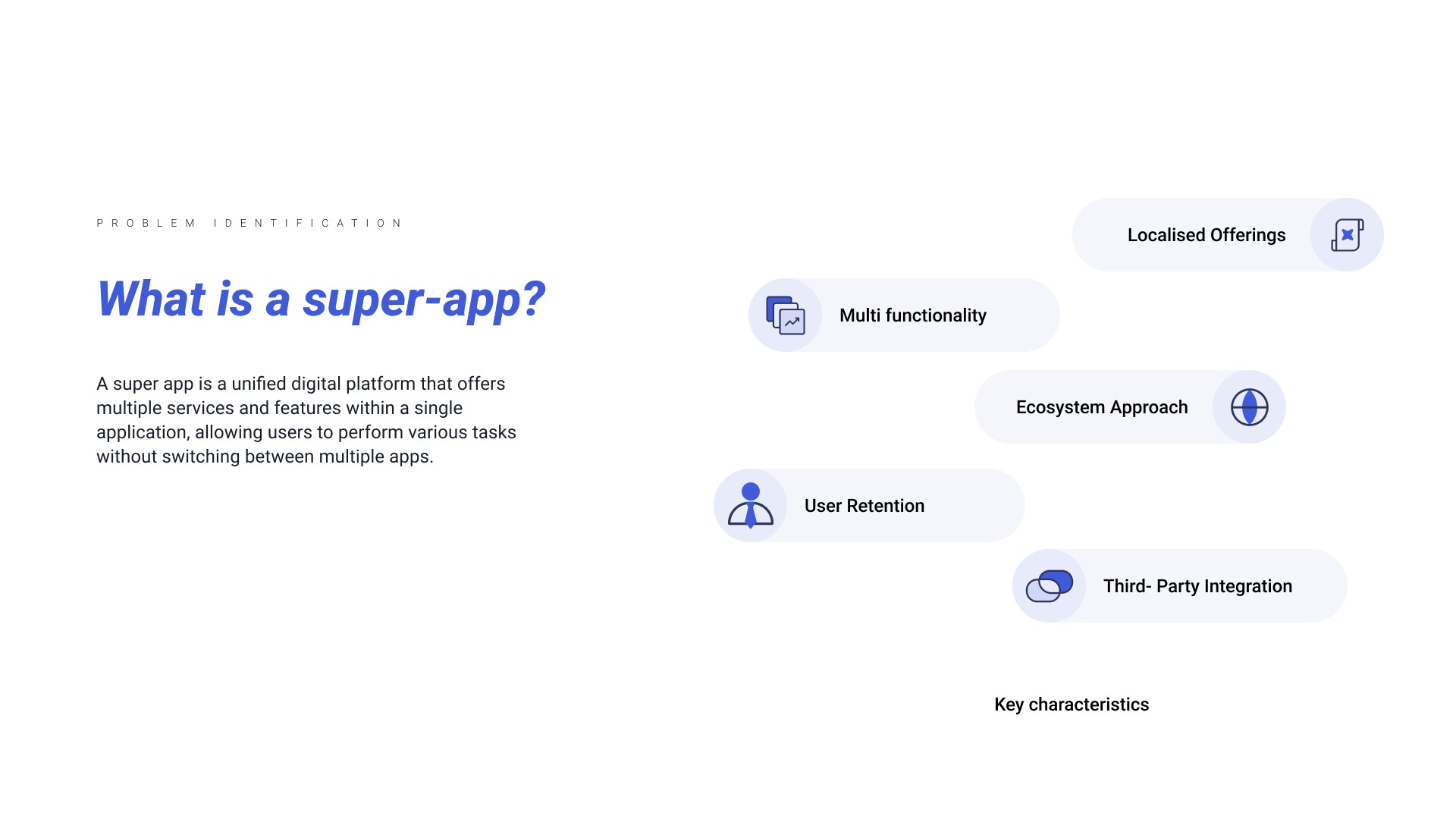 PROBLEM IDENTIFICATION

What is a super-app?

A super app is a unified digital platform that offers multiple services and features within a single application, allowing users to perform various tasks without switching between multiple apps.

Localised Offerings

Multi functionality

Ecosystem Approach

User Retention

Third- Party Integration

Key characteristics